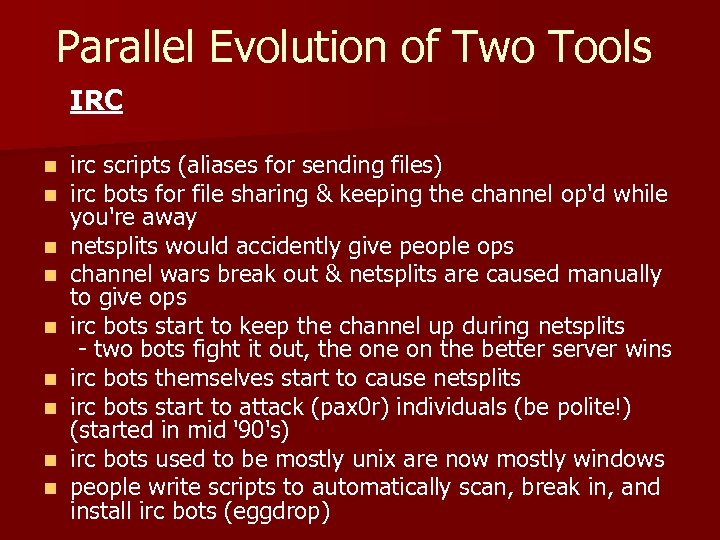 Parallel Evolution of Two Tools

IRC

- irc scripts (aliases for sending files)
- irc bots for file sharing & keeping the channel op'd while you're away
- netsplits would accidently give people ops
- channel wars break out & netsplits are caused manually to give ops
- irc bots start to keep the channel up during netsplits
  - two bots fight it out, the one on the better server wins
- irc bots themselves start to cause netsplits
- irc bots start to attack (pax0r) individuals (be polite!) (started in mid '90's)
- irc bots used to be mostly unix are now mostly windows
- people write scripts to automatically scan, break in, and install irc bots (eggdrop)